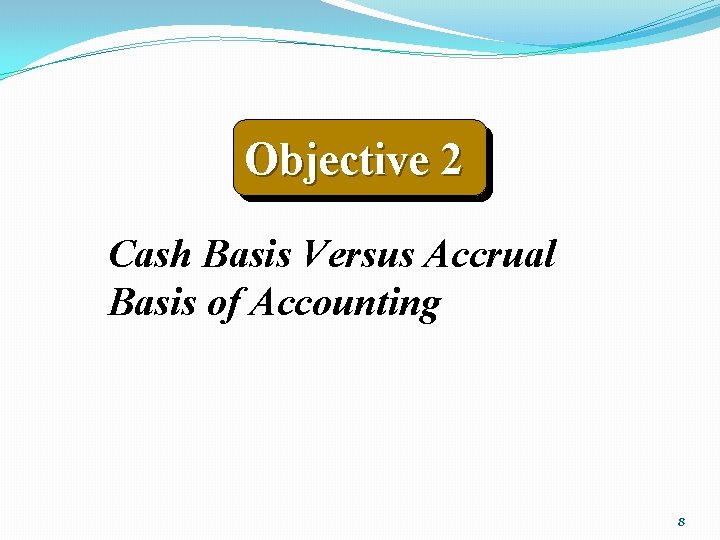 Objective 2

Cash Basis Versus Accrual Basis of Accounting

8